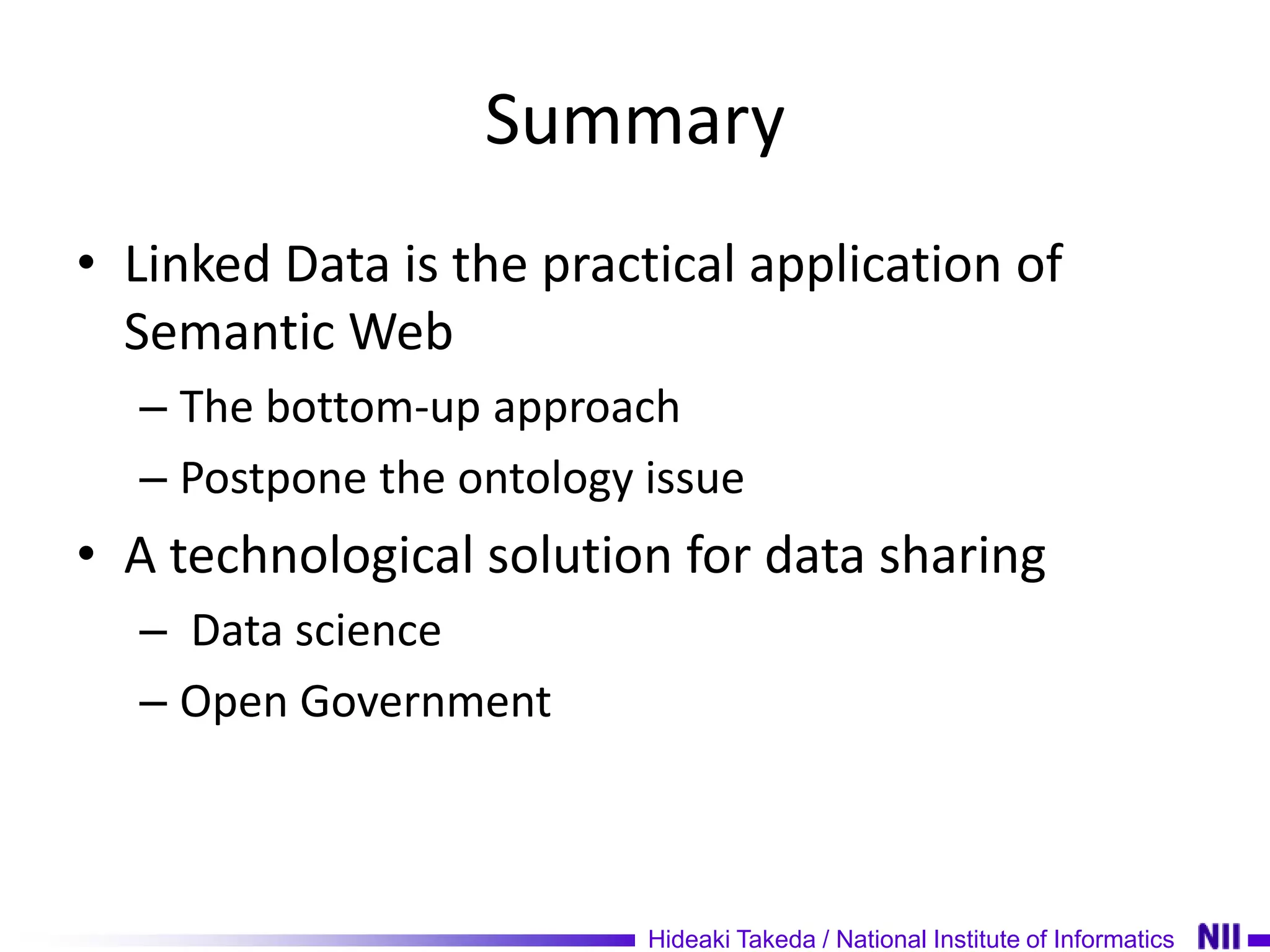 Summary

• Linked Data is the practical application of Semantic Web
– The bottom-up approach
– Postpone the ontology issue
• A technological solution for data sharing
– Data science
– Open Government

Hideaki Takeda / National Institute of Informatics NII